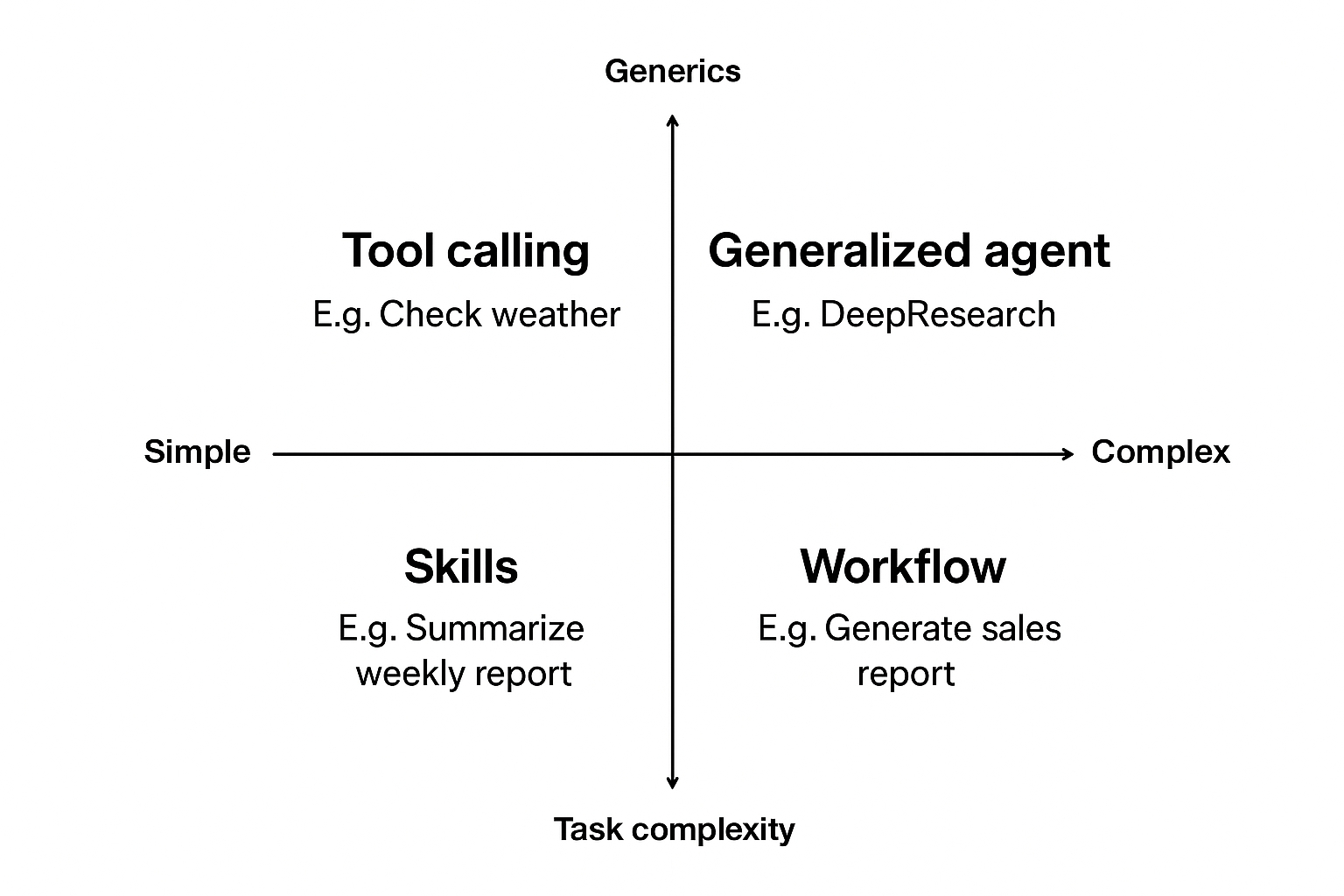 Generics

Tool calling

E.g. Check weather

Generalized agent

E.g. DeepResearch

Simple

Complex

Skills

E.g. Summarize weekly report

Workflow

E.g. Generate sales report

Task complexity